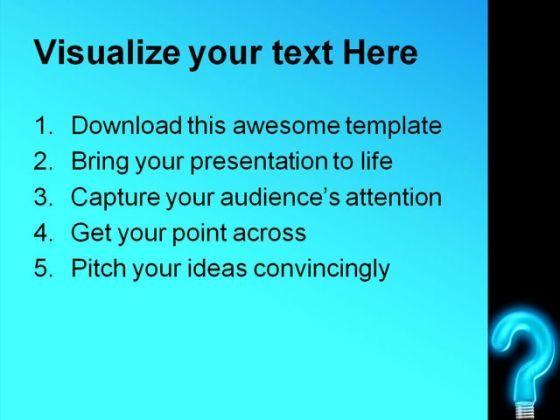 Visualize your text Here

1. Download this awesome template
2. Bring your presentation to life
3. Capture your audience's attention
4. Get your point across
5. Pitch your ideas convincingly